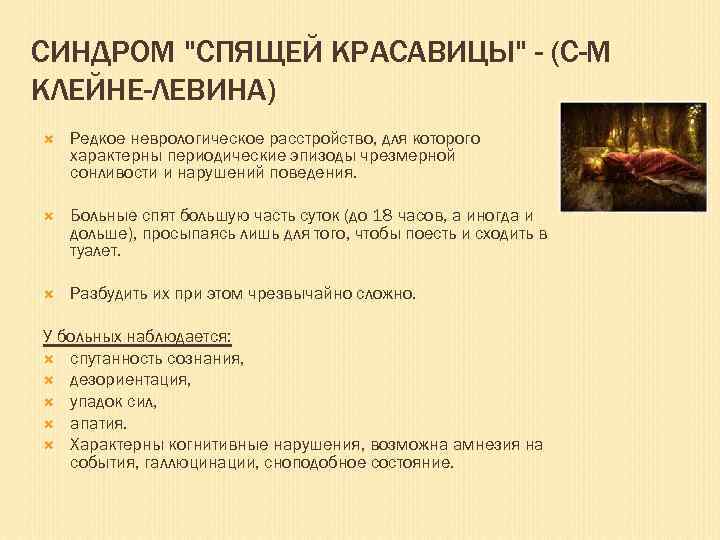 СИНДРОМ "СПЯЩЕЙ КРАСАВИЦЫ" - (С-М КЛЕЙНЕ-ЛЕВИНА)

Редкое неврологическое расстройство, для которого характерны периодические эпизоды чрезмерной сонливости и нарушений поведения.

Больные спят большую часть суток (до 18 часов, а иногда и дольше), просыпаясь лишь для того, чтобы поесть и сходить в туалет.

Разбудить их при этом чрезвычайно сложно.

У больных наблюдается:
спутанность сознания,
дезориентация,
упадок сил,
апатия.
Характерны когнитивные нарушения, возможна амнезия на события, галлюцинации, сноподобное состояние.